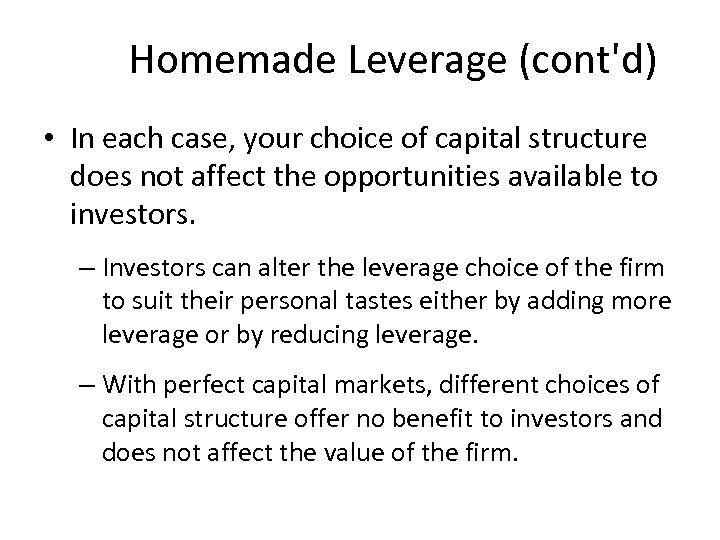 Homemade Leverage (cont'd)

• In each case, your choice of capital structure does not affect the opportunities available to investors.

– Investors can alter the leverage choice of the firm to suit their personal tastes either by adding more leverage or by reducing leverage.

– With perfect capital markets, different choices of capital structure offer no benefit to investors and does not affect the value of the firm.